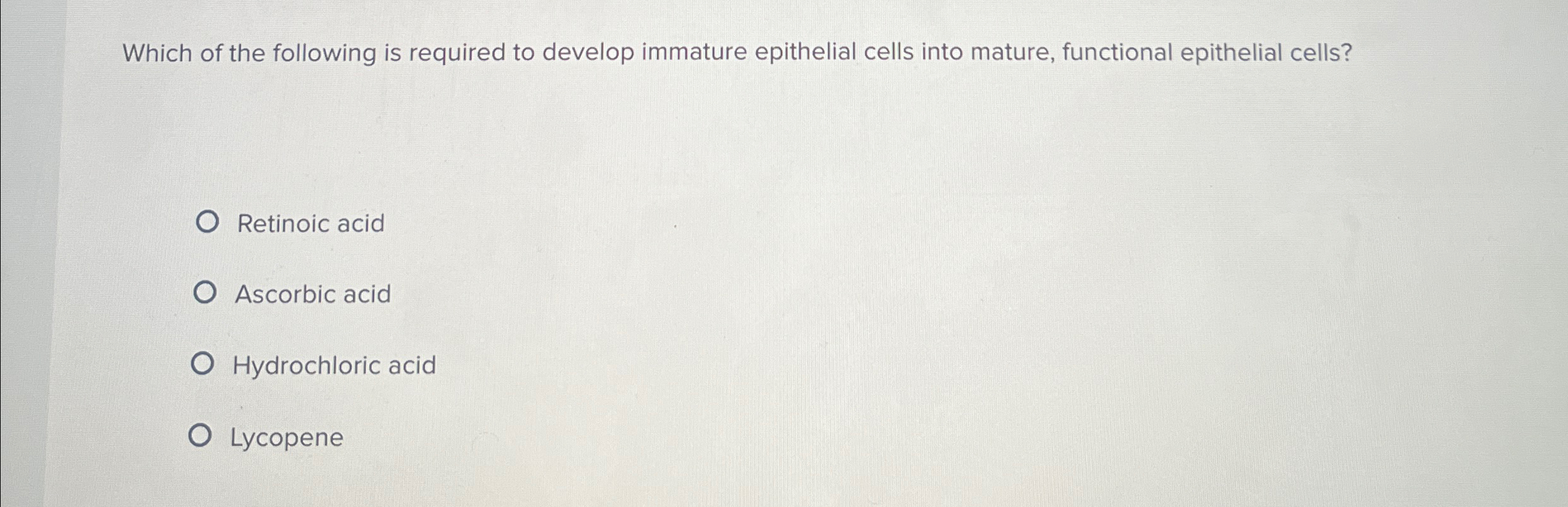 Which of the following is required to develop immature epithelial cells into mature, functional epithelial cells?

Retinoic acid

Ascorbic acid

Hydrochloric acid

Lycopene